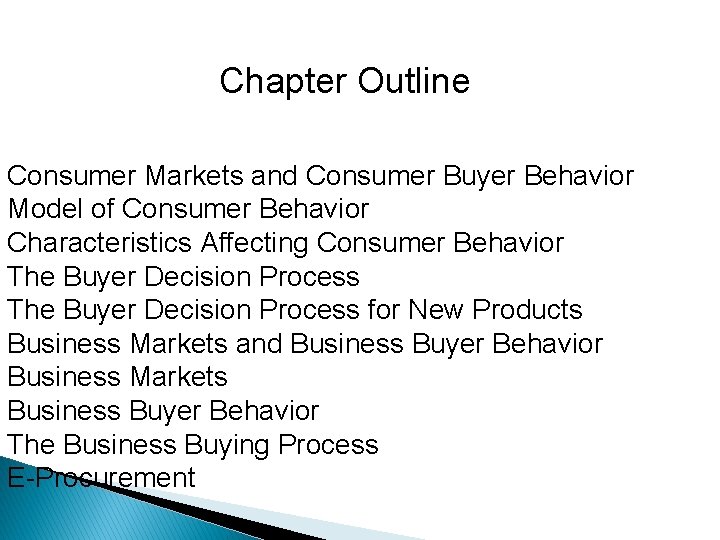 Chapter Outline

Consumer Markets and Consumer Buyer Behavior
Model of Consumer Behavior
Characteristics Affecting Consumer Behavior
The Buyer Decision Process
The Buyer Decision Process for New Products
Business Markets and Business Buyer Behavior
Business Markets
Business Buyer Behavior
The Business Buying Process
E-Procurement